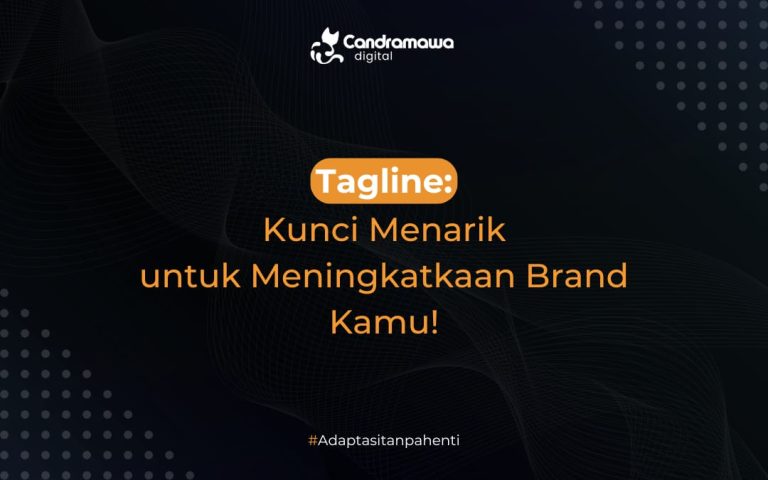 Candramawa digital

Tagline:
Kunci Menarik untuk Meningkatkaan Brand Kamu!

#Adaptasitanpahenti